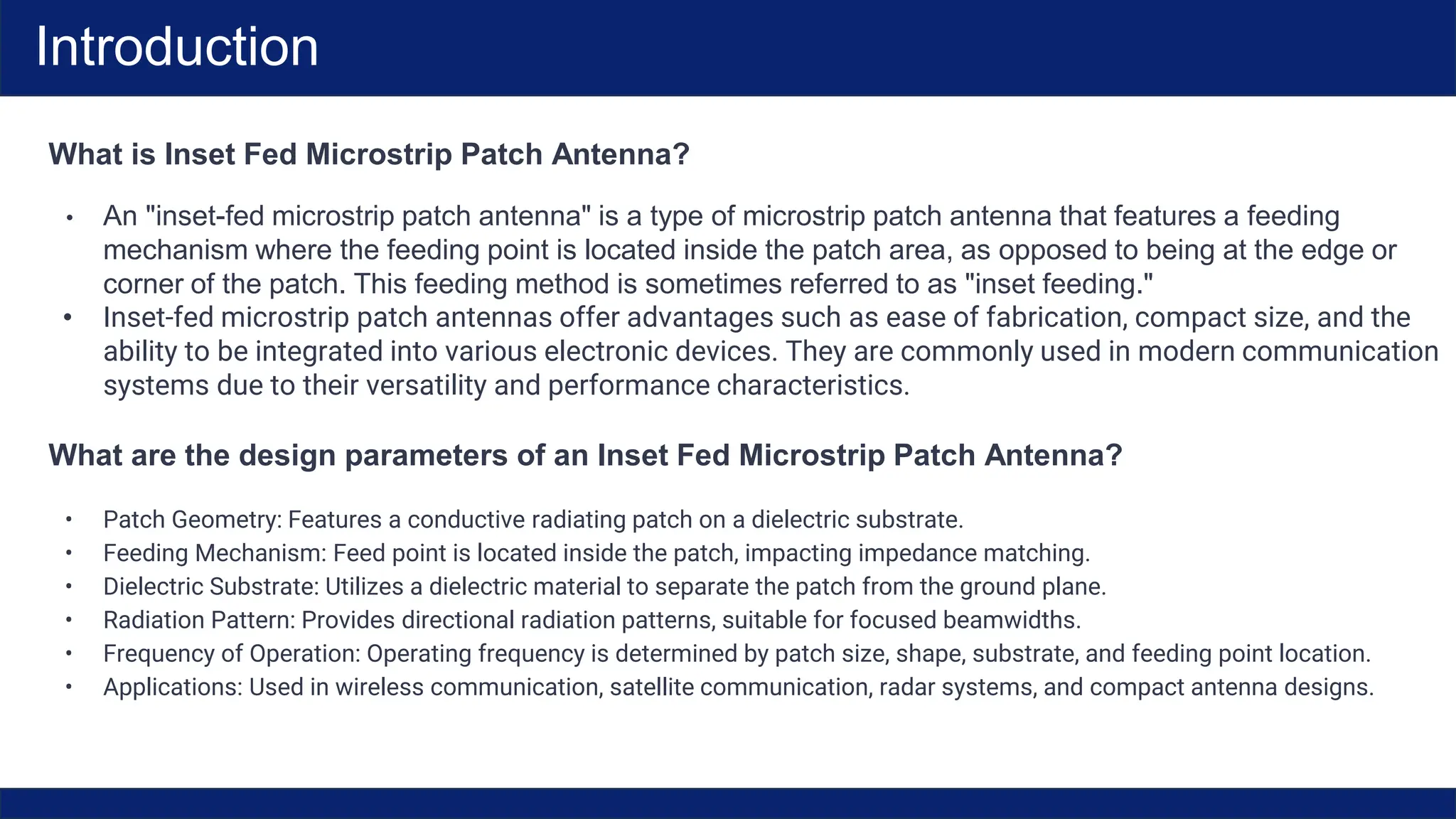 Introduction

What is Inset Fed Microstrip Patch Antenna?

• An "inset-fed microstrip patch antenna" is a type of microstrip patch antenna that features a feeding mechanism where the feeding point is located inside the patch area, as opposed to being at the edge or corner of the patch. This feeding method is sometimes referred to as "inset feeding."
• Inset-fed microstrip patch antennas offer advantages such as ease of fabrication, compact size, and the ability to be integrated into various electronic devices. They are commonly used in modern communication systems due to their versatility and performance characteristics.

What are the design parameters of an Inset Fed Microstrip Patch Antenna?

• Patch Geometry: Features a conductive radiating patch on a dielectric substrate.
• Feeding Mechanism: Feed point is located inside the patch, impacting impedance matching.
• Dielectric Substrate: Utilizes a dielectric material to separate the patch from the ground plane.
• Radiation Pattern: Provides directional radiation patterns, suitable for focused beamwidths.
• Frequency of Operation: Operating frequency is determined by patch size, shape, substrate, and feeding point location.
• Applications: Used in wireless communication, satellite communication, radar systems, and compact antenna designs.